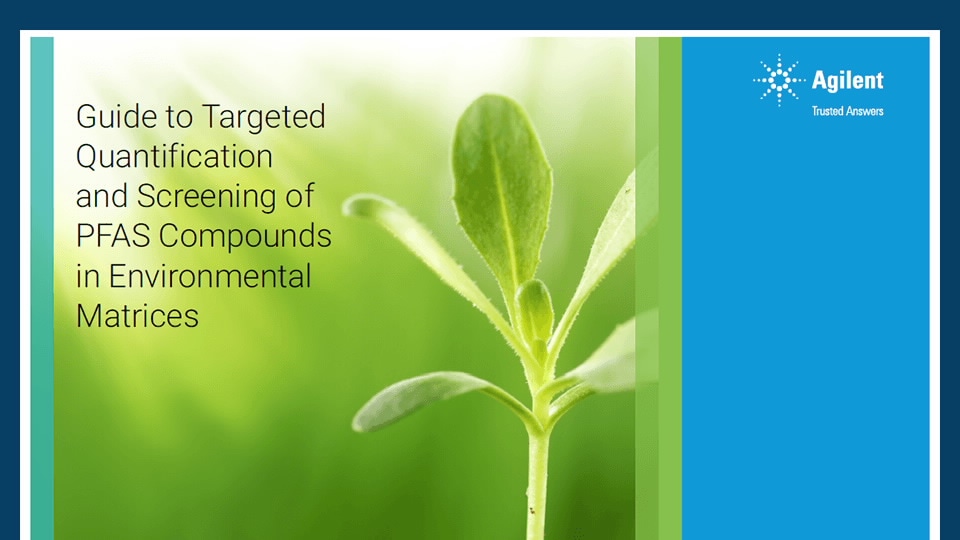 Guide to Targeted Quantification and Screening of PFAS Compounds in Environmental Matrices

Agilent
Trusted Answers